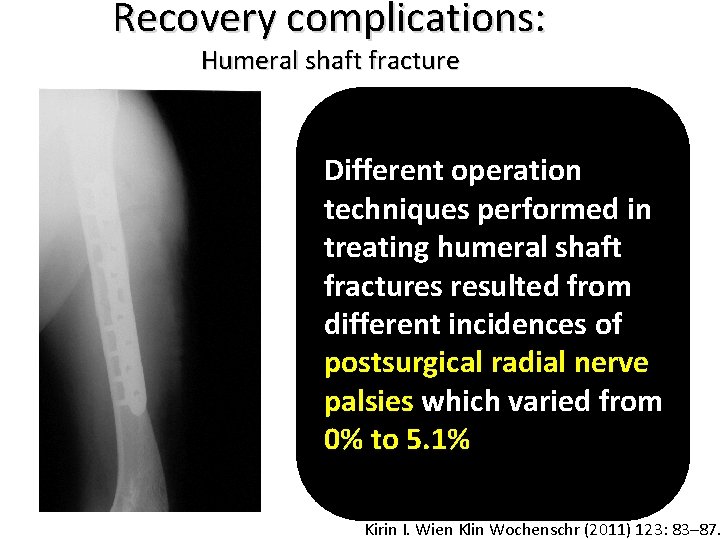 Recovery complications:
Humeral shaft fracture

Different operation techniques performed in treating humeral shaft fractures resulted from different incidences of postsurgical radial nerve palsies which varied from 0% to 5.1%

Kirin I. Wien Klin Wochenschr (2011) 123: 83–87.